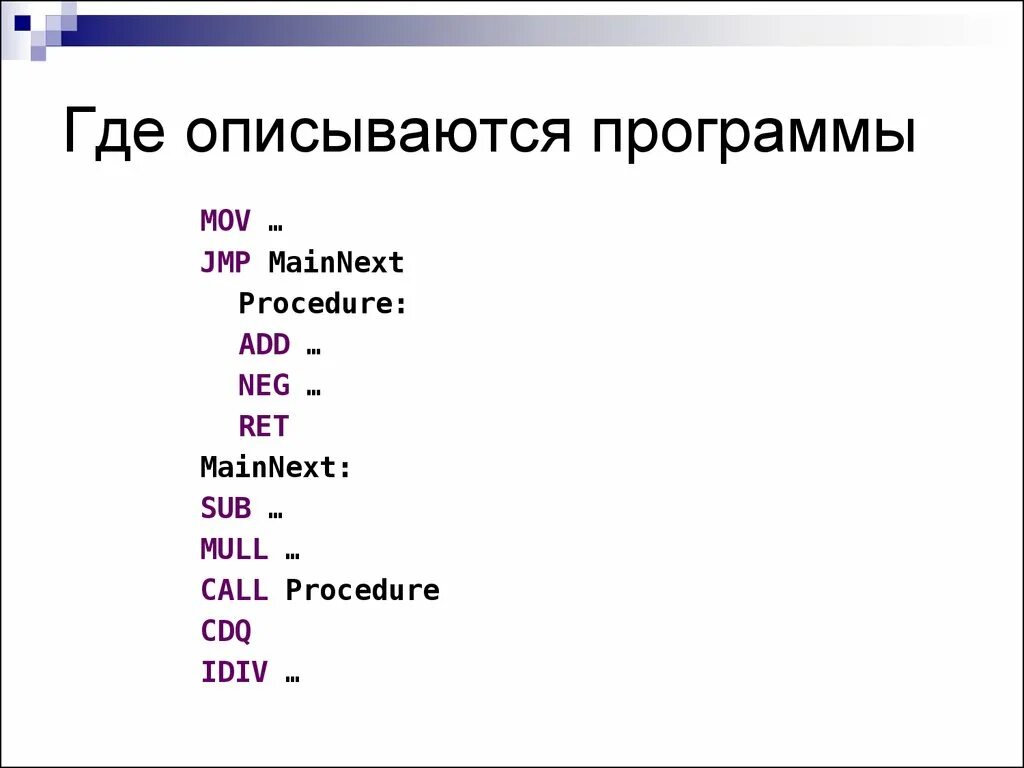 Где описываются программы

MOV …
JMP MainNext
Procedure:
ADD …
NEG …
RET
MainNext:
SUB …
MULL …
CALL Procedure
CDQ
IDIV …